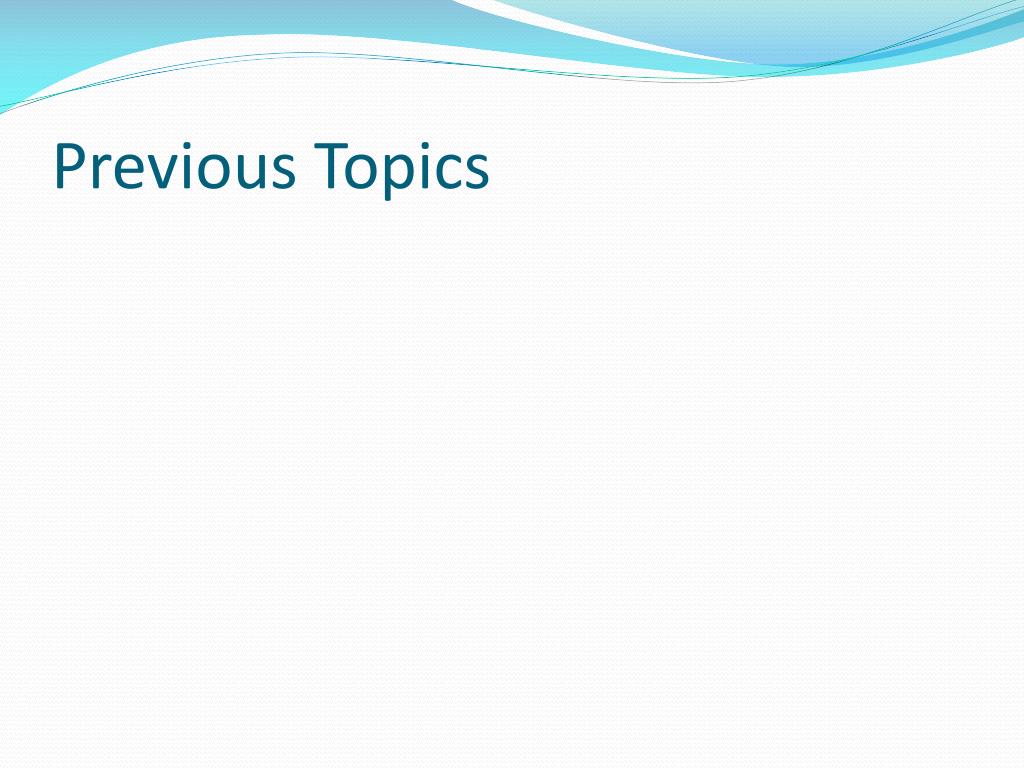 Previous Topics